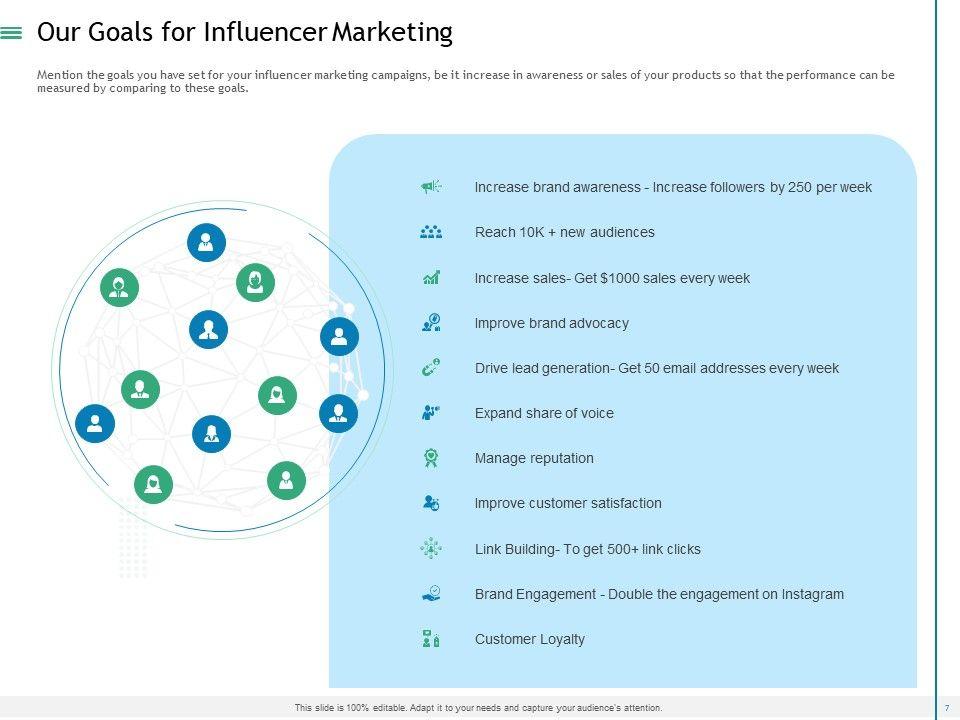 Our Goals for Influencer Marketing

Mention the goals you have set for your influencer marketing campaigns, be it increase in awareness or sales of your products so that the performance can be measured by comparing to these goals.

Increase brand awareness - Increase followers by 250 per week

Reach 10K + new audiences

Increase sales- Get $1000 sales every week

Improve brand advocacy

Drive lead generation- Get 50 email addresses every week

Expand share of voice

Manage reputation

Improve customer satisfaction

Link Building- To get 500+ link clicks

Brand Engagement - Double the engagement on Instagram

Customer Loyalty

This slide is 100% editable. Adapt it to your needs and capture your audience's attention.

7